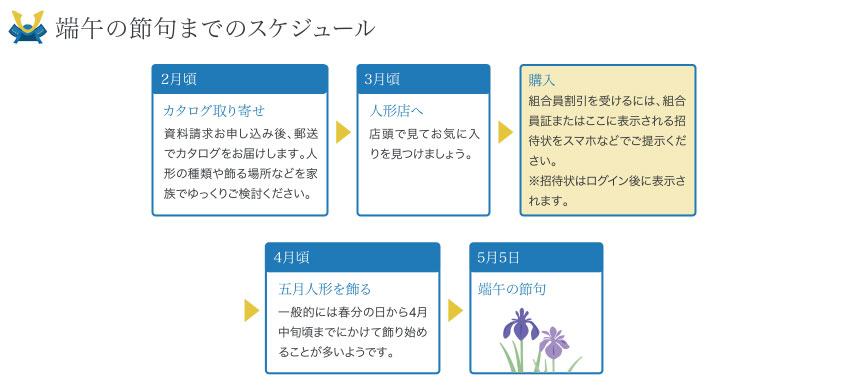 端午の節句までのスケジュール

2月頃

カタログ取り寄せ

資料請求お申し込み後、郵送でカタログをお届けします。人形の種類や飾る場所などを家族でゆっくりご検討ください。

3月頃

人形店へ

店頭で見てお気に入りを見つけましょう。

購入

組合員割引を受けるには、組合員証またはここに表示される招待状をスマホなどでご提示ください。
※招待状はログイン後に表示されます。

4月頃

五月人形を飾る

一般的には春分の日から4月中旬頃までにかけて飾り始めることが多いようです。

5月5日

端午の節句